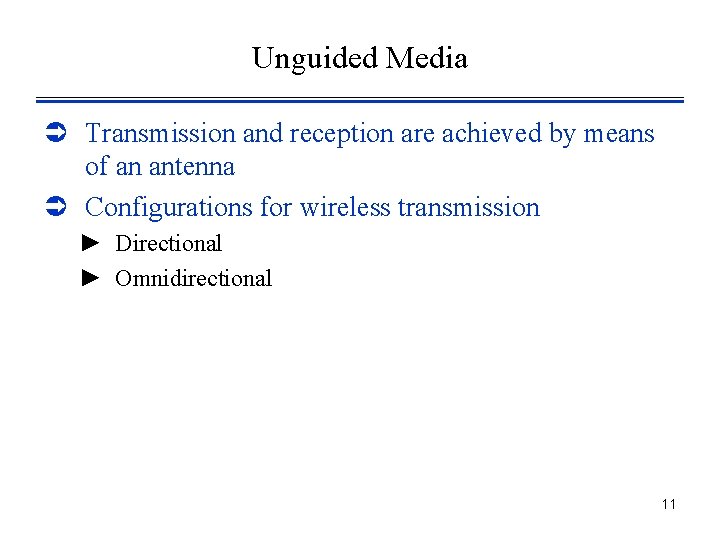 Unguided Media

➲ Transmission and reception are achieved by means of an antenna

➲ Configurations for wireless transmission

► Directional

► Omnidirectional

11